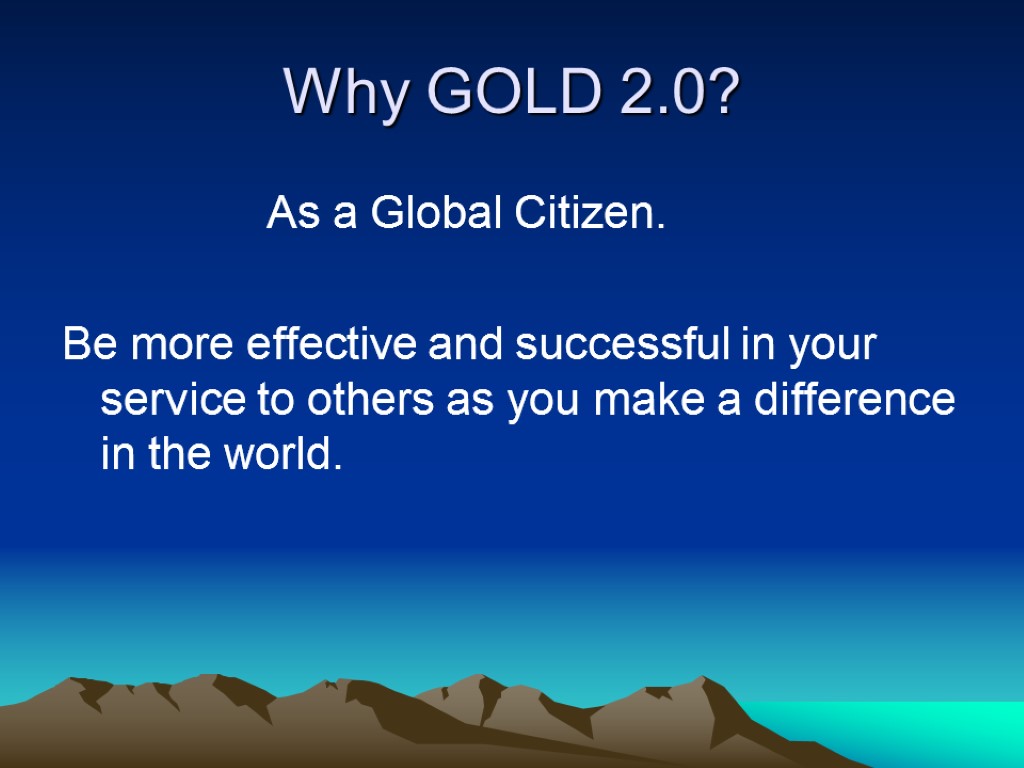 Why GOLD 2.0?

As a Global Citizen.

Be more effective and successful in your service to others as you make a difference in the world.